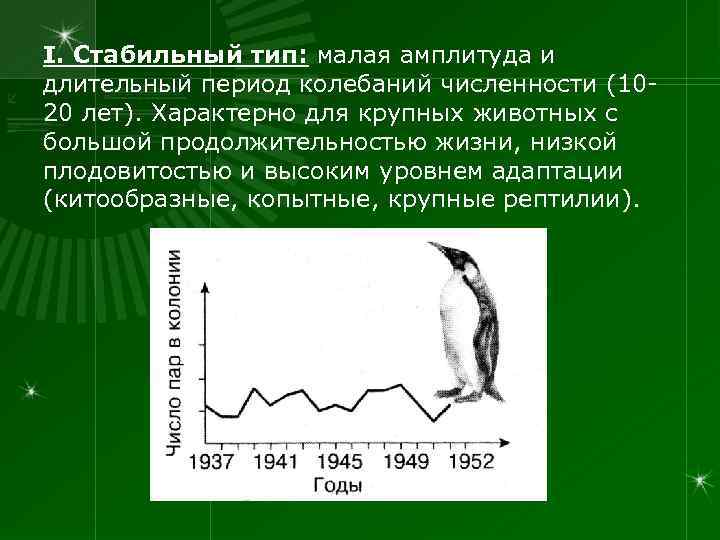 I. Стабильный тип: малая амплитуда и длительный период колебаний численности (10-20 лет). Характерно для крупных животных с большой продолжительностью жизни, низкой плодовитостью и высоким уровнем адаптации (китообразные, копытные, крупные рептилии).

Число пар в колонии

1937 1941 1945 1949 1952

Годы